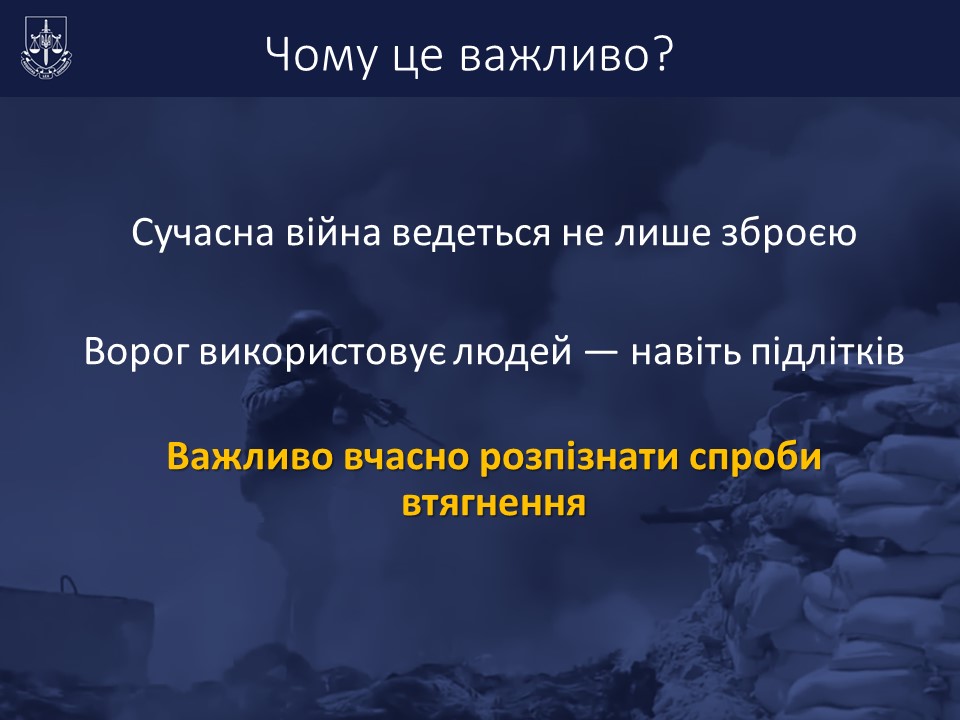 Чому це важливо?

Сучасна війна ведеться не лише зброєю

Ворог використовує людей — навіть підлітків

Важливо вчасно розпізнати спроби втягнення